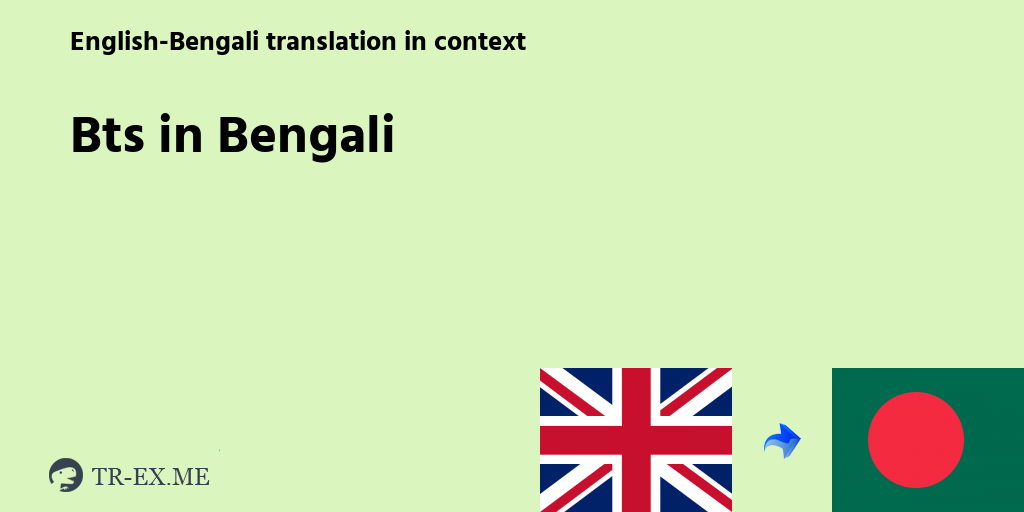 English-Bengali translation in context

Bts in Bengali

TR-EX.ME